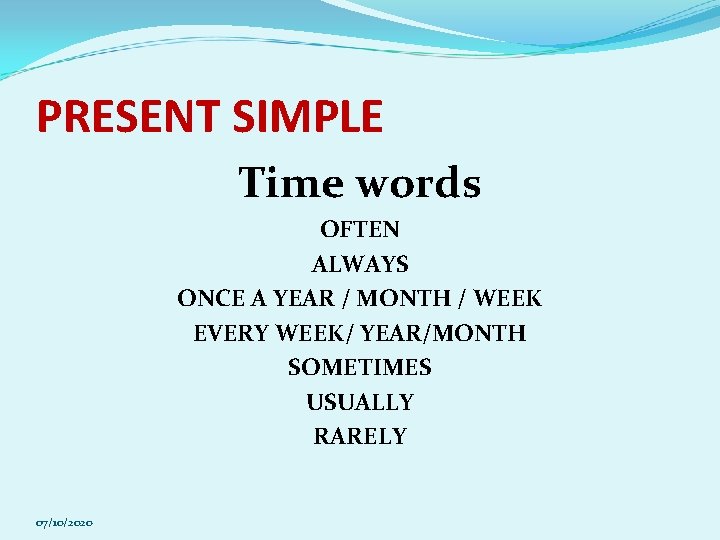 PRESENT SIMPLE

Time words

OFTEN
ALWAYS
ONCE A YEAR / MONTH / WEEK
EVERY WEEK/ YEAR/MONTH
SOMETIMES
USUALLY
RARELY

07/10/2020